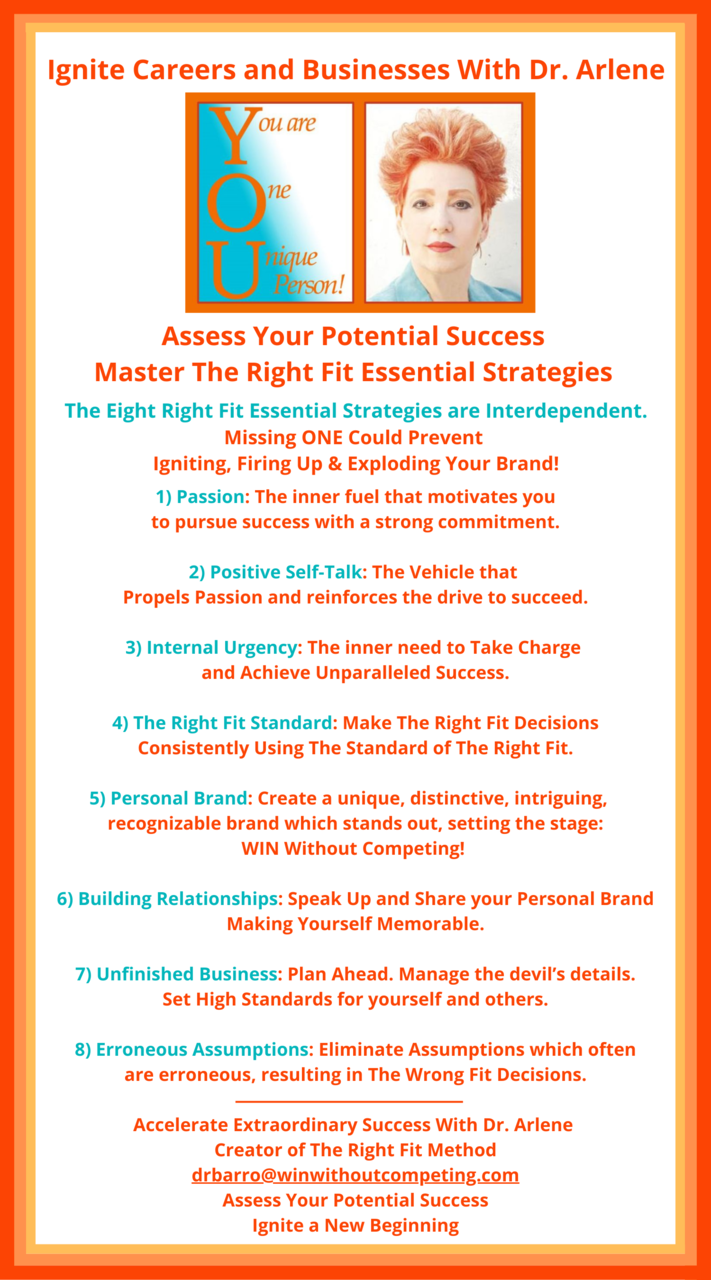 Ignite Careers and Businesses With Dr. Arlene

You are
One
Unique
Person!

Assess Your Potential Success
Master The Right Fit Essential Strategies

The Eight Right Fit Essential Strategies are Interdependent.
Missing ONE Could Prevent
Igniting, Firing Up & Exploding Your Brand!

1) Passion: The inner fuel that motivates you to pursue success with a strong commitment.

2) Positive Self-Talk: The Vehicle that Propels Passion and reinforces the drive to succeed.

3) Internal Urgency: The inner need to Take Charge and Achieve Unparalleled Success.

4) The Right Fit Standard: Make The Right Fit Decisions Consistently Using The Standard of The Right Fit.

5) Personal Brand: Create a unique, distinctive, intriguing, recognizable brand which stands out, setting the stage: WIN Without Competing!

6) Building Relationships: Speak Up and Share your Personal Brand Making Yourself Memorable.

7) Unfinished Business: Plan Ahead. Manage the devil's details. Set High Standards for yourself and others.

8) Erroneous Assumptions: Eliminate Assumptions which often are erroneous, resulting in The Wrong Fit Decisions.

Accelerate Extraordinary Success With Dr. Arlene
Creator of The Right Fit Method
drbarro@winwithoutcompeting.com
Assess Your Potential Success
Ignite a New Beginning